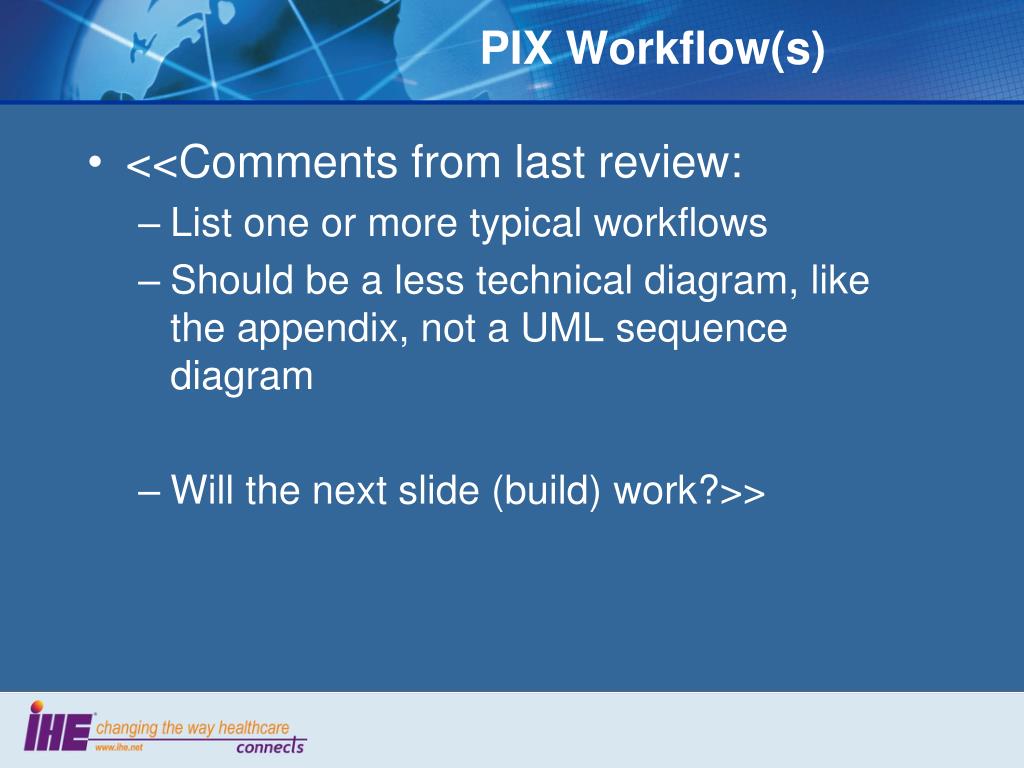 PIX Workflow(s)

• <<Comments from last review:
– List one or more typical workflows
– Should be a less technical diagram, like the appendix, not a UML sequence diagram

– Will the next slide (build) work?>>

IHE changing the way healthcare connects
www.ihe.net